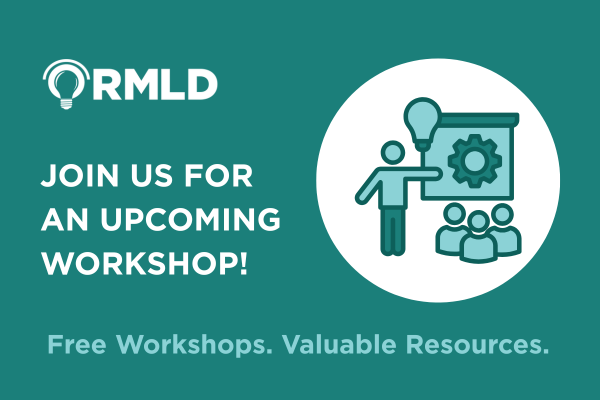 RMLD

JOIN US FOR AN UPCOMING WORKSHOP!

Free Workshops. Valuable Resources.